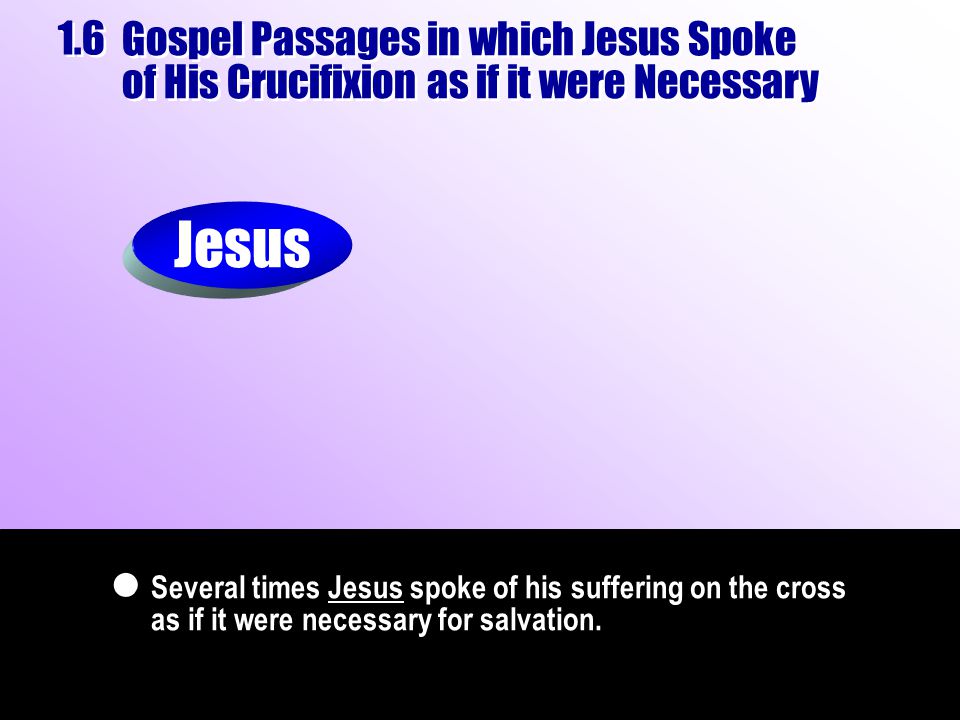 1.6 Gospel Passages in which Jesus Spoke of His Crucifixion as if it were Necessary

Jesus

● Several times Jesus spoke of his suffering on the cross as if it were necessary for salvation.